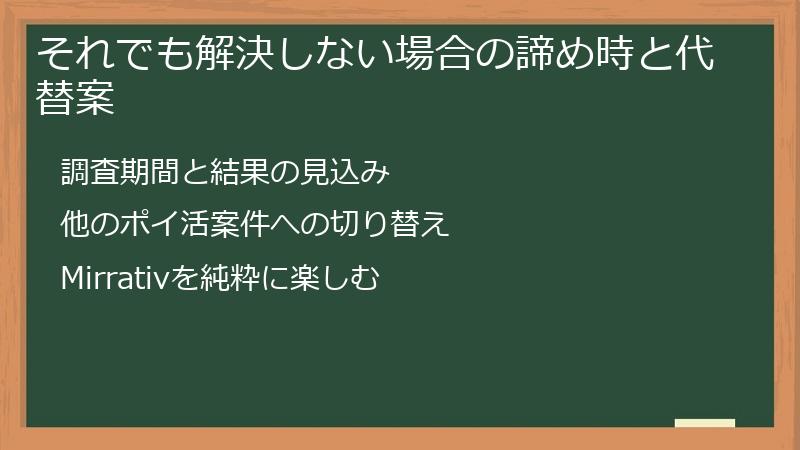 それでも解決しない場合の諦め時と代替案

調査期間と結果の見込み

他のポイ活案件への切り替え

Mirrativを純粋に楽しむ